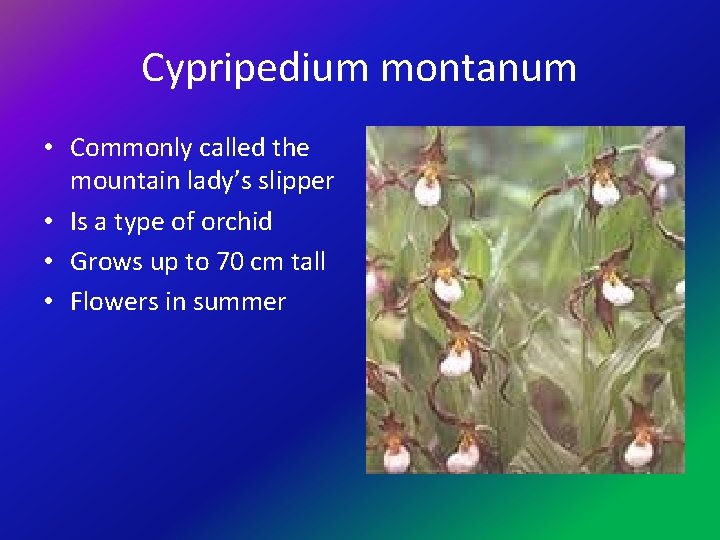 Cypripedium montanum

• Commonly called the mountain lady’s slipper
• Is a type of orchid
• Grows up to 70 cm tall
• Flowers in summer